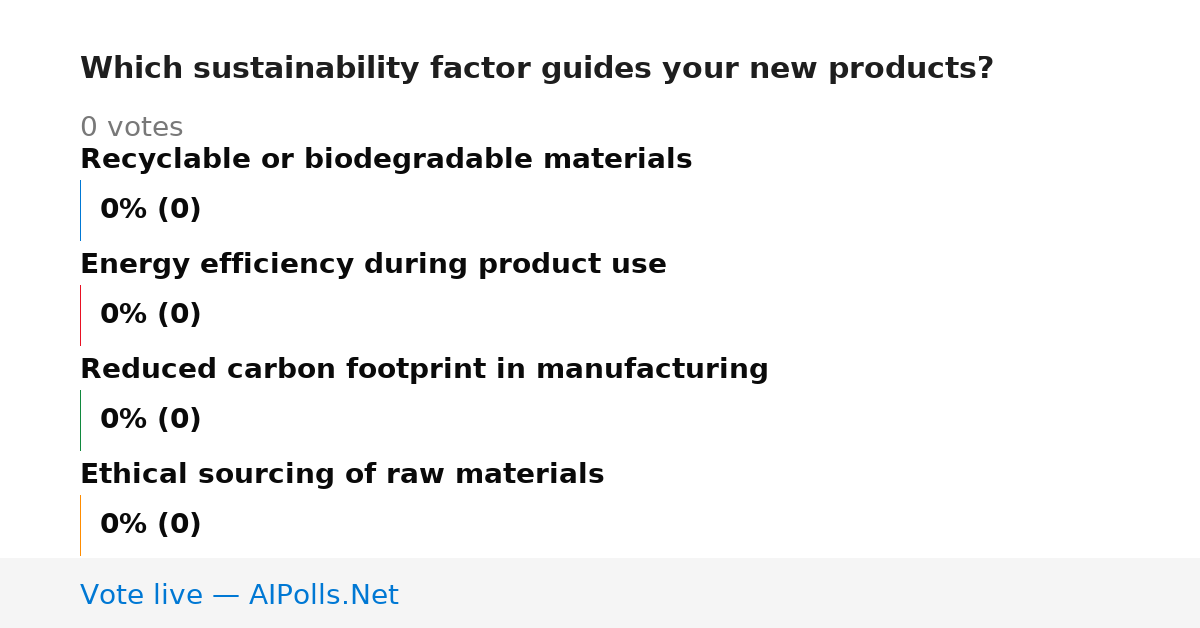 Which sustainability factor guides your new products?

0 votes

Recyclable or biodegradable materials

0% (0)

Energy efficiency during product use

0% (0)

Reduced carbon footprint in manufacturing

0% (0)

Ethical sourcing of raw materials

0% (0)

Vote live — AIPolls.Net